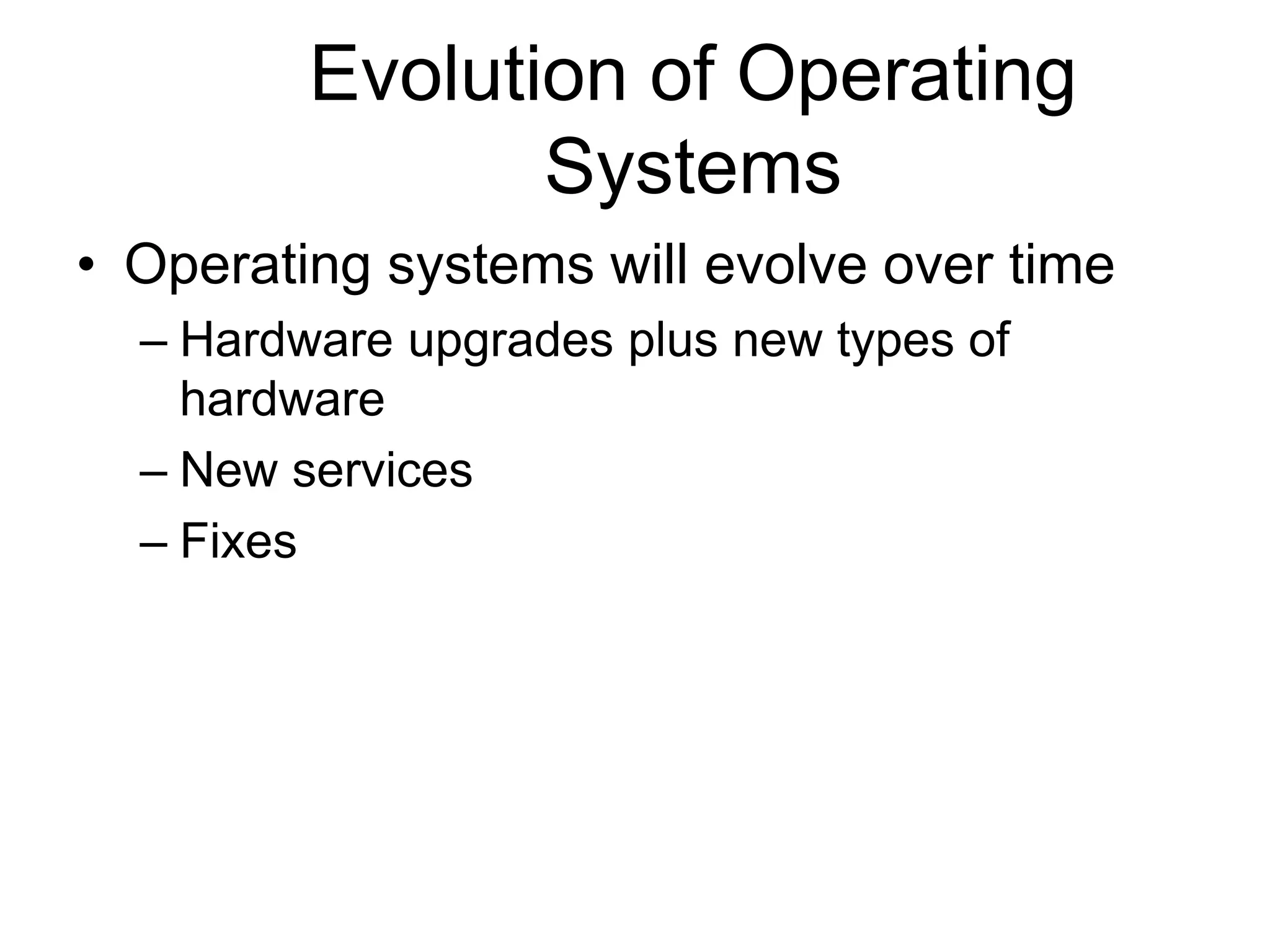 Evolution of Operating Systems

• Operating systems will evolve over time
– Hardware upgrades plus new types of hardware
– New services
– Fixes